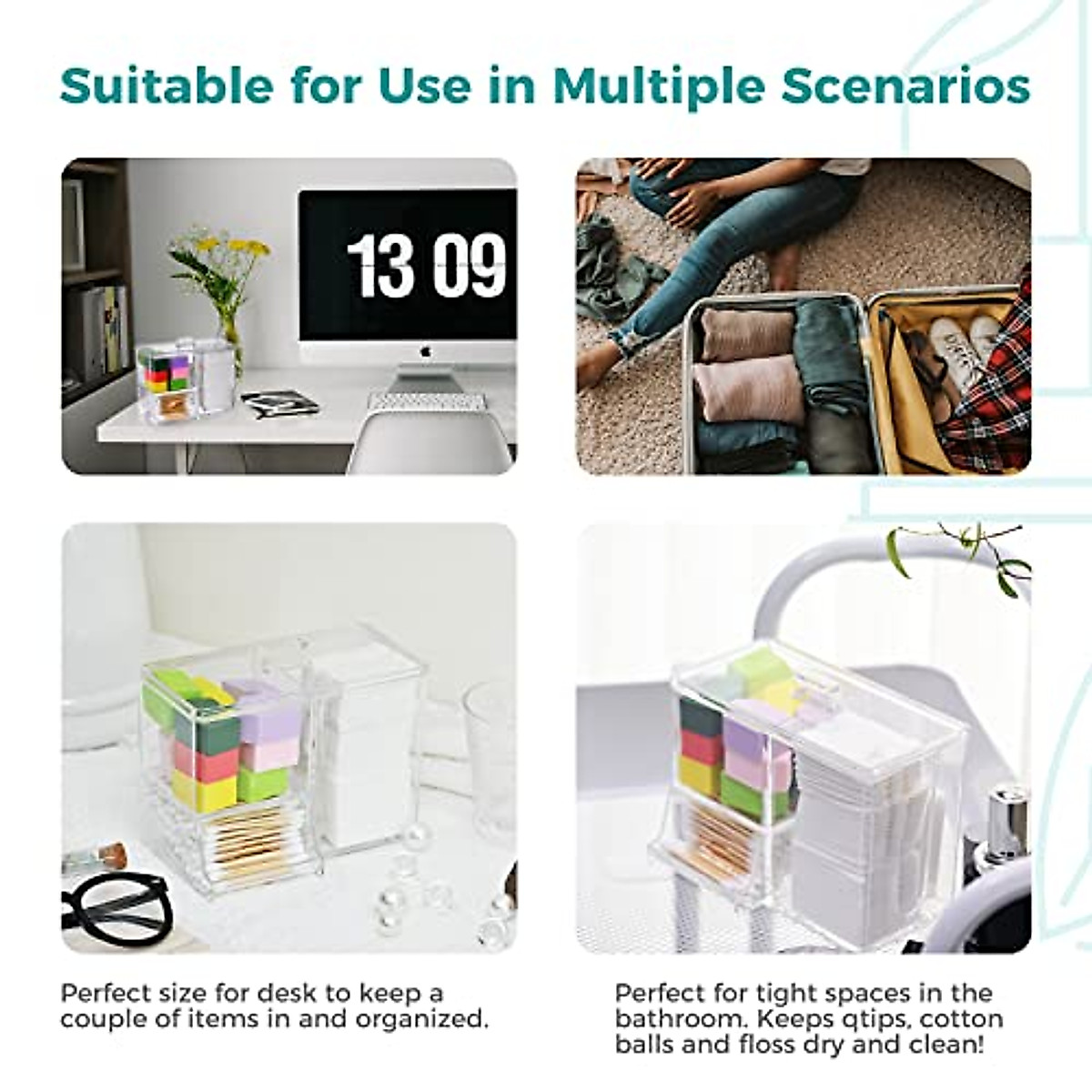 Suitable for Use in Multiple Scenarios

13 09

Perfect size for desk to keep a couple of items in and organized.

Perfect for tight spaces in the bathroom. Keeps qtips, cotton balls and floss dry and clean!